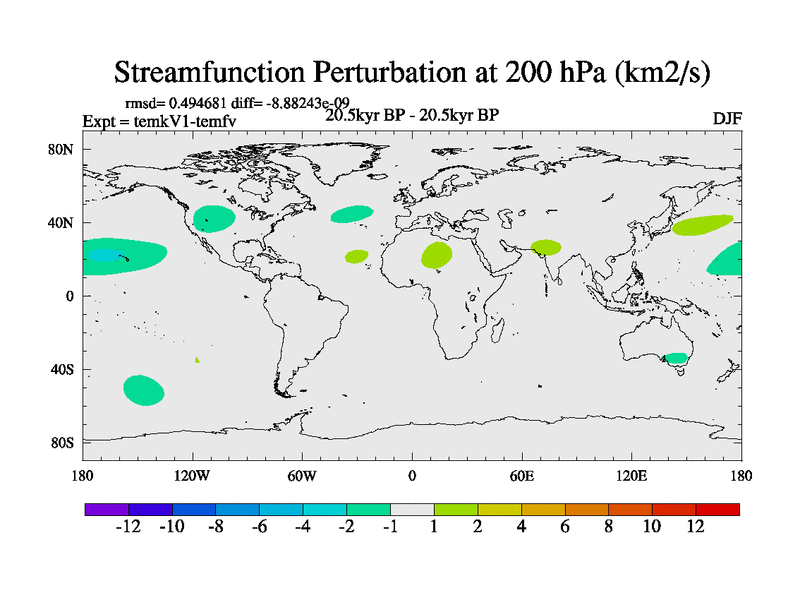 Streamfunction Perturbation at 200 hPa (km2/s)

rmsd= 0.494681 diff= -8.88243e-09
Expt = temkV1-temfv
20.5kyr BP - 20.5kyr BP
DJF

80N
40N
0
40S
80S

180
120W
60W
0
60E
120E
180

-12
-10
-8
-6
-4
-2
-1
1
2
4
6
8
10
12